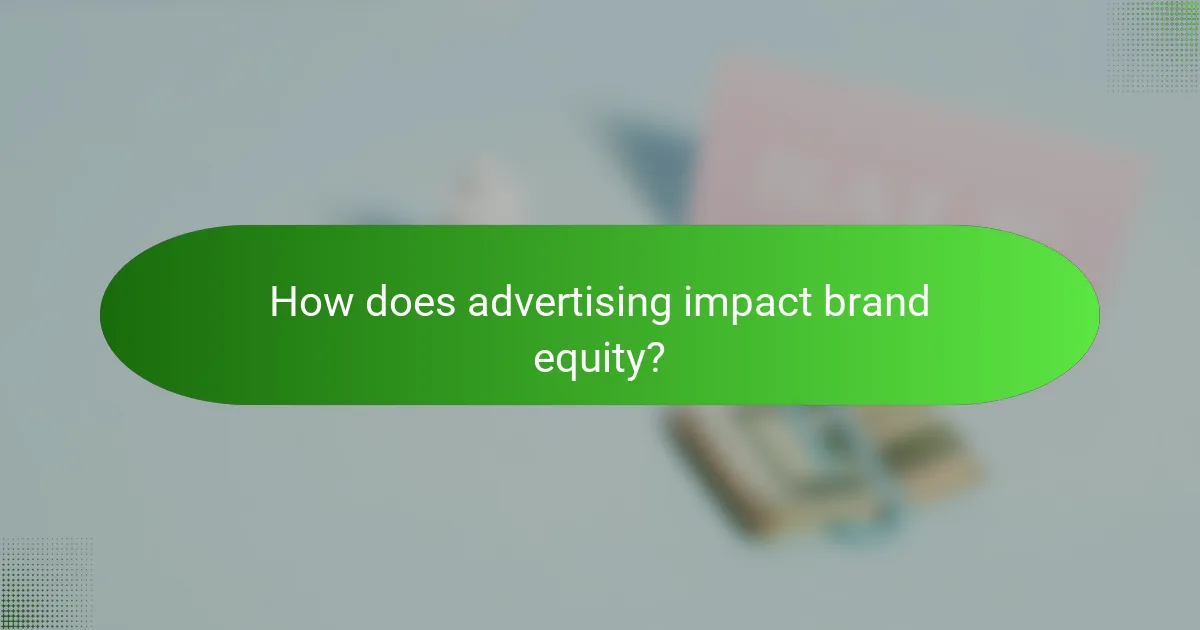 How does advertising impact brand equity?